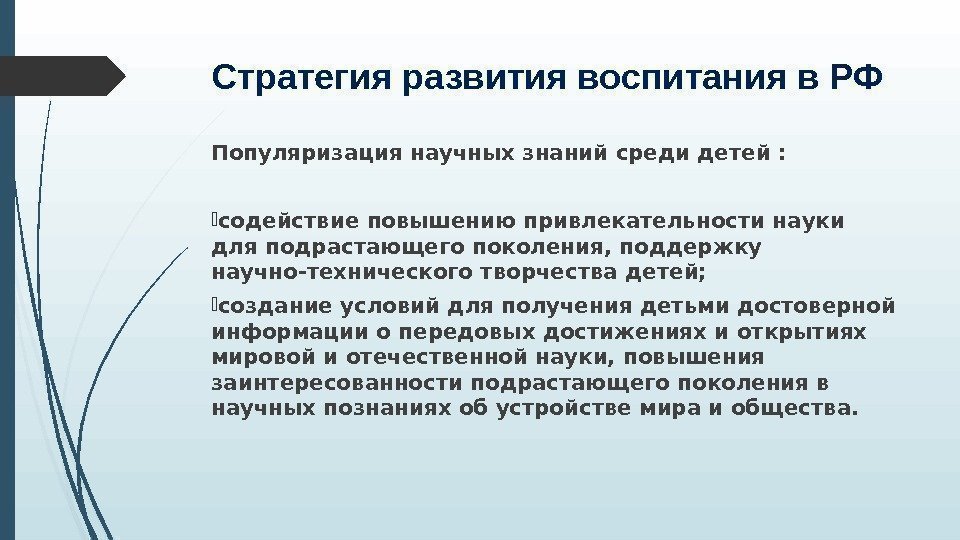 Стратегия развития воспитания в РФ

Популяризация научных знаний среди детей :

содействие повышению привлекательности науки для подрастающего поколения, поддержку научно-технического творчества детей;

создание условий для получения детьми достоверной информации о передовых достижениях и открытиях мировой и отечественной науки, повышения заинтересованности подрастающего поколения в научных познаниях об устройстве мира и общества.